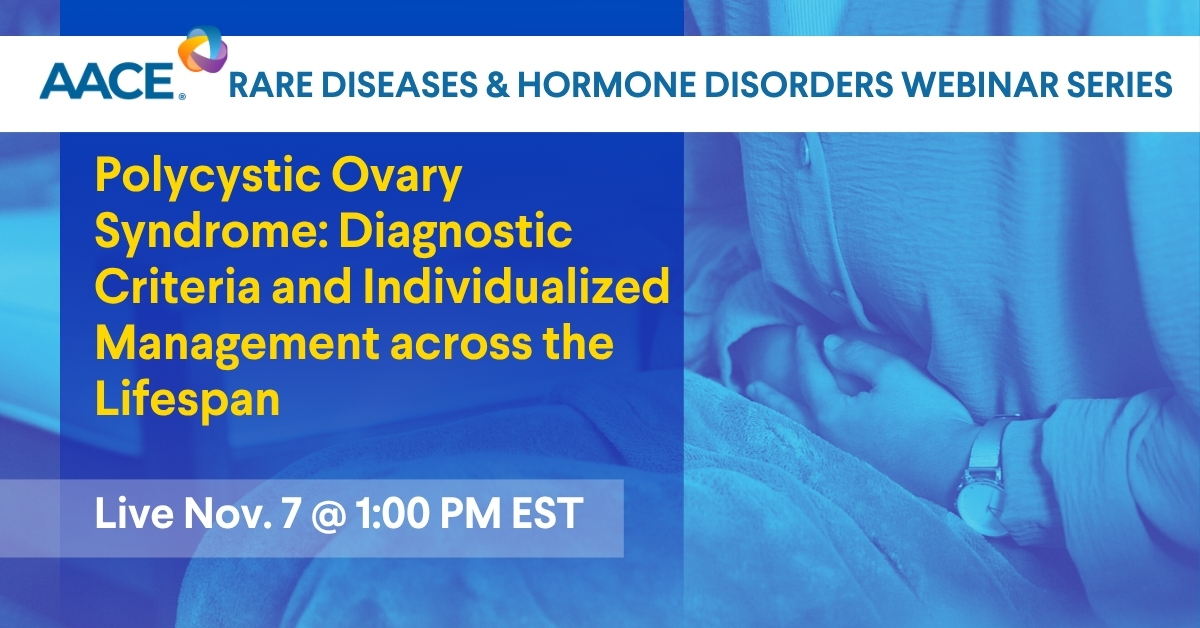 AACE®

RARE DISEASES & HORMONE DISORDERS WEBINAR SERIES

Polycystic Ovary Syndrome: Diagnostic Criteria and Individualized Management across the Lifespan

Live Nov. 7 @ 1:00 PM EST